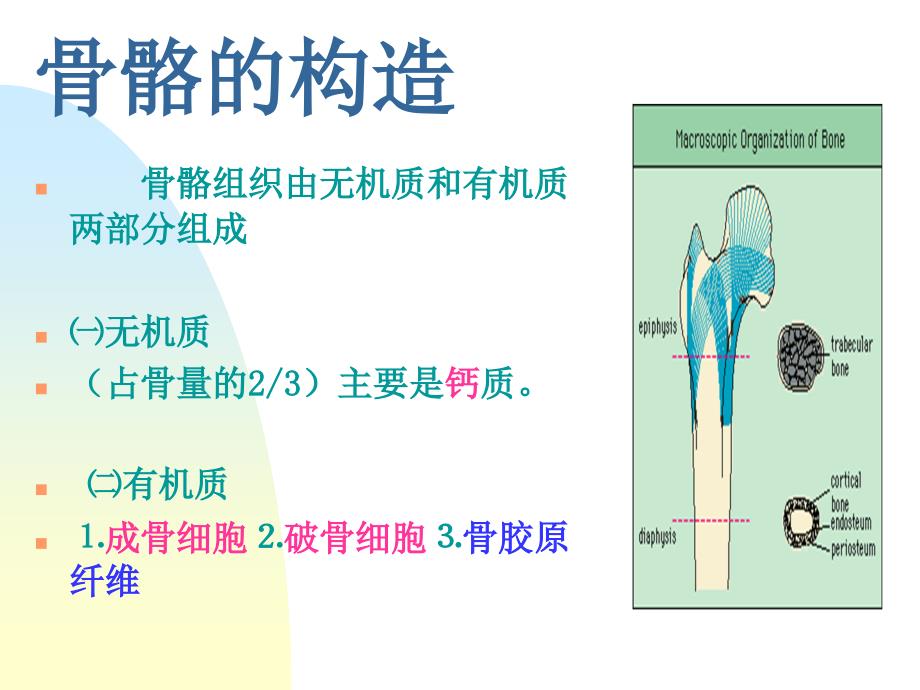 骨骼的构造

骨骼组织由无机质和有机质两部分组成

㈠无机质

（占骨量的2/3）主要是钙质。

㈡有机质

1.成骨细胞 2.破骨细胞 3.骨胶原纤维

Macroscopic Organization of Bone

epiphysis

trabecular bone

cortical bone

endosteum

periosteum

diaphysis